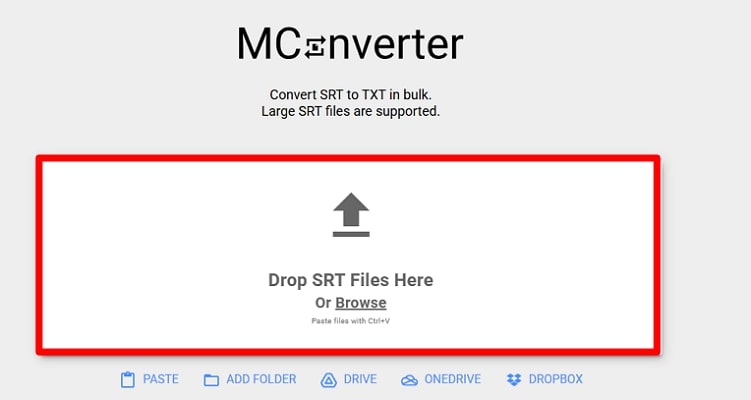 MConverter

Convert SRT to TXT in bulk.
Large SRT files are supported.

Drop SRT Files Here
Or Browse
Paste files with Ctrl+V

PASTE ADD FOLDER DRIVE ONEDRIVE DROPBOX